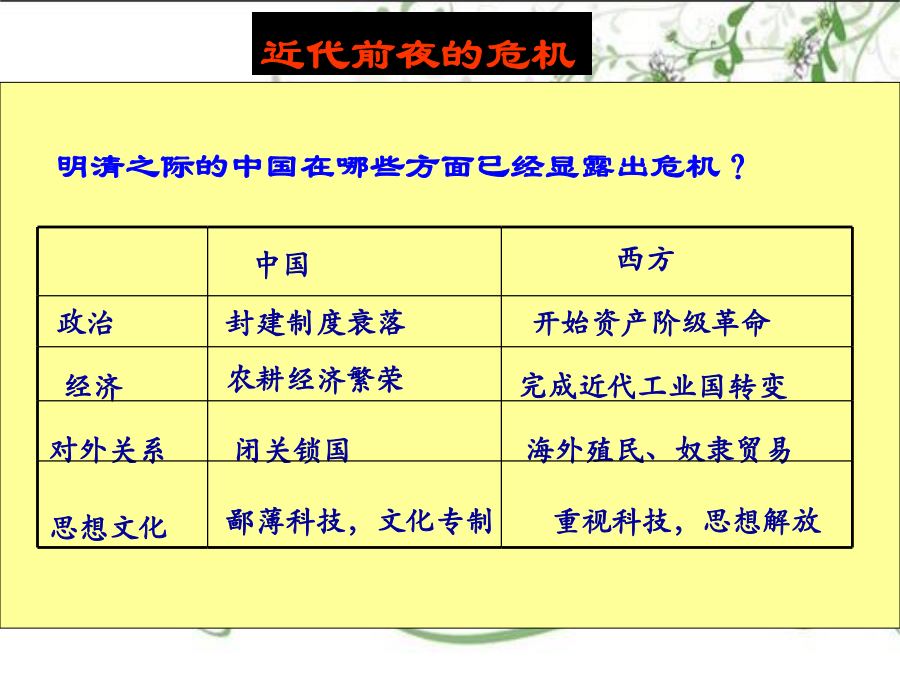 近代前夜的危机

明清之际的中国在哪些方面已经显露出危机？

| | 中国 | 西方 |
|---|---|---|
| 政治 | 封建制度衰落 | 开始资产阶级革命 |
| 经济 | 农耕经济繁荣 | 完成近代工业国转变 |
| 对外关系 | 闭关锁国 | 海外殖民、奴隶贸易 |
| 思想文化 | 鄙薄科技，文化专制 | 重视科技，思想解放 |